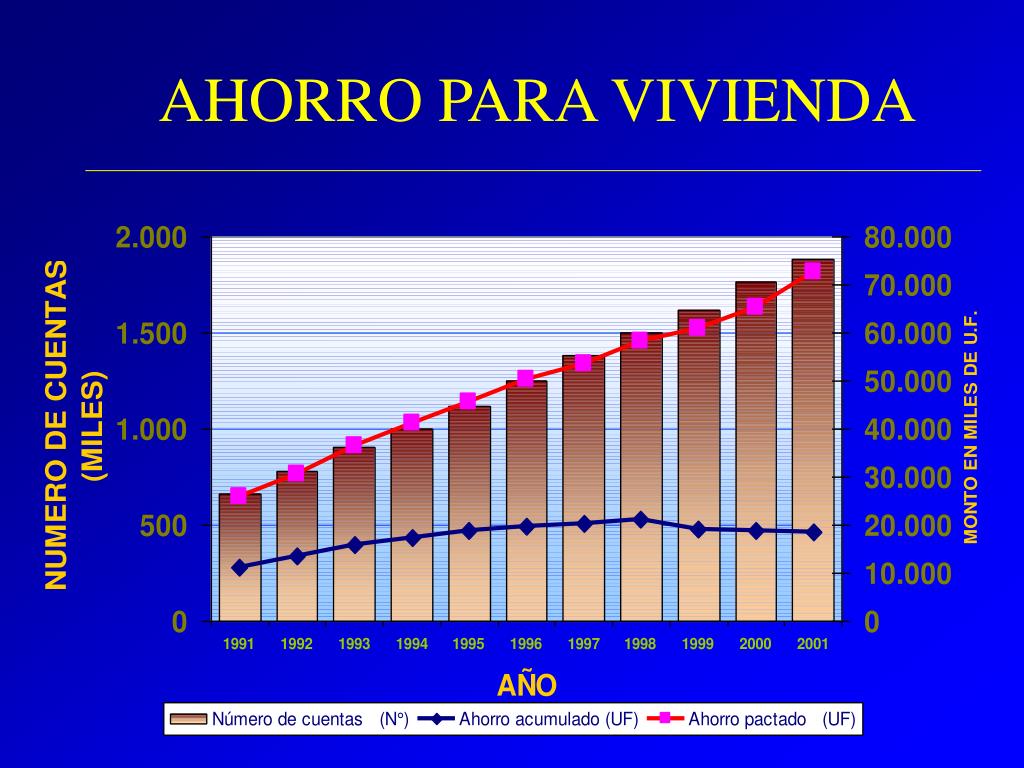 AHORRO PARA VIVIENDA

NUMERO DE CUENTAS (MILES)

2.000
1.500
1.000
500
0

80.000
70.000
60.000
50.000
40.000
30.000
20.000
10.000
0

MONTO EN MILES DE U.F.

1991 1992 1993 1994 1995 1996 1997 1998 1999 2000 2001

AÑO

Número de cuentas (N°) Ahorro acumulado (UF) Ahorro pactado (UF)